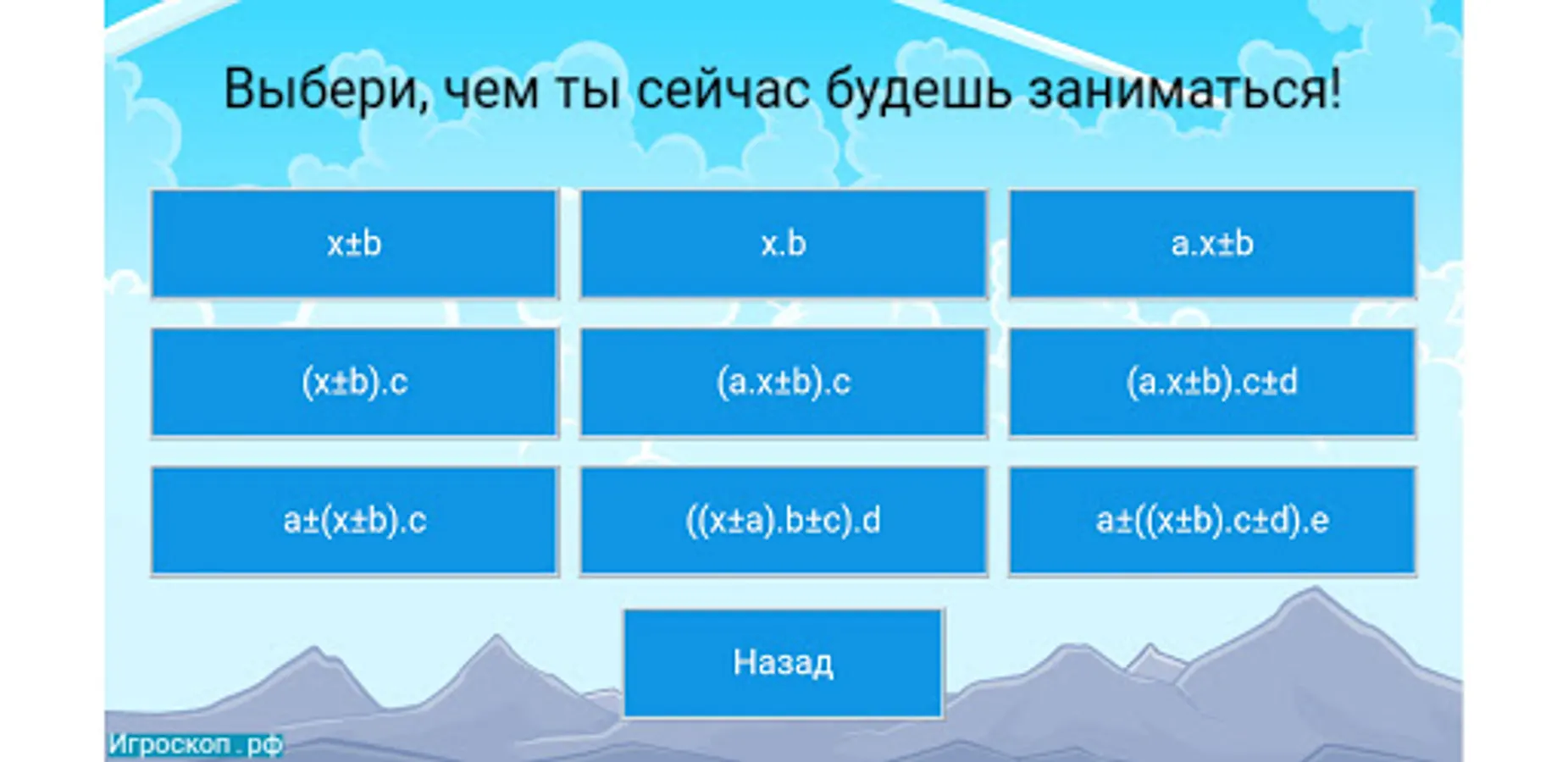 Выбери, чем ты сейчас будешь заниматься!

x±b

x.b

a.x±b

(x±b).c

(a.x±b).c

(a.x±b).c±d

a±(x±b).c

((x±a).b±c).d

a±((x±b).c±d).e

Назад

Игроскоп.рф